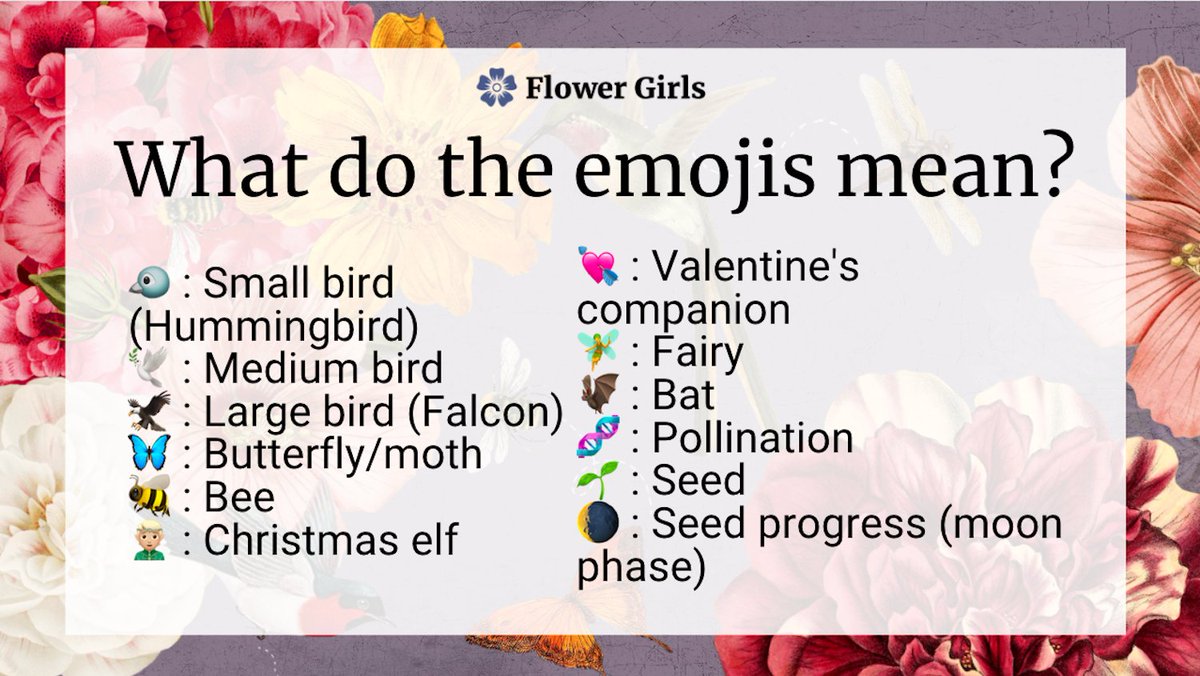 Flower Girls

What do the emojis mean?

🐦 : Small bird (Hummingbird)
🕊️ : Medium bird
🦅 : Large bird (Falcon)
🦋 : Butterfly/moth
🐝 : Bee
🧝 : Christmas elf

💘 : Valentine's companion
🧚 : Fairy
🦇 : Bat
🧬 : Pollination
🌱 : Seed
🌘 : Seed progress (moon phase)